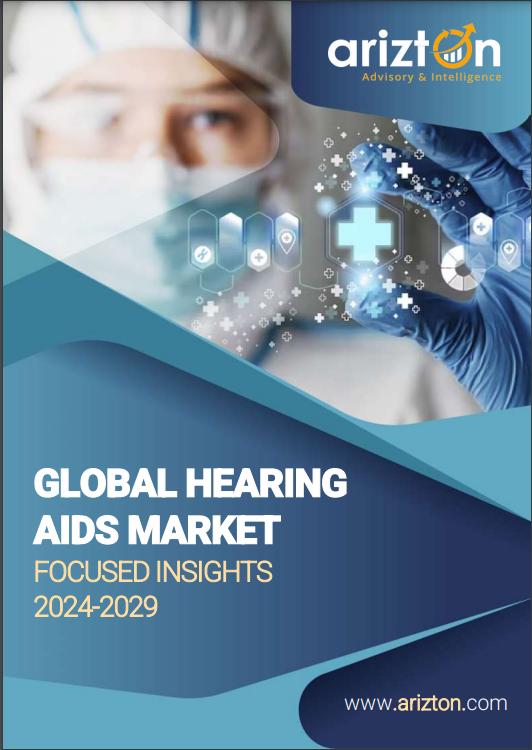 arizton
Advisory & Intelligence

GLOBAL HEARING AIDS MARKET
FOCUSED INSIGHTS
2024-2029

www.arizton.com